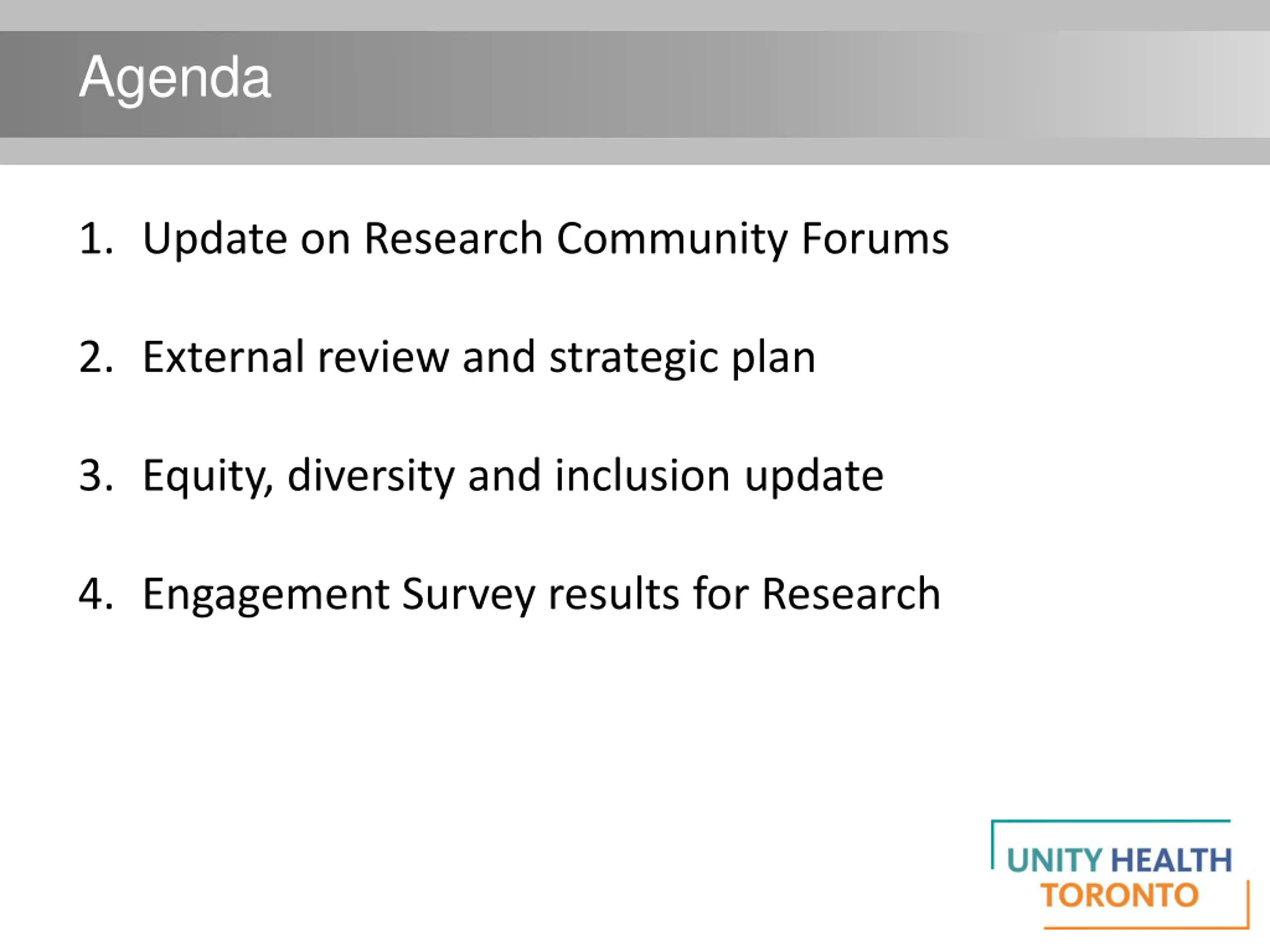 Agenda

1. Update on Research Community Forums

2. External review and strategic plan

3. Equity, diversity and inclusion update

4. Engagement Survey results for Research

UNITY HEALTH TORONTO